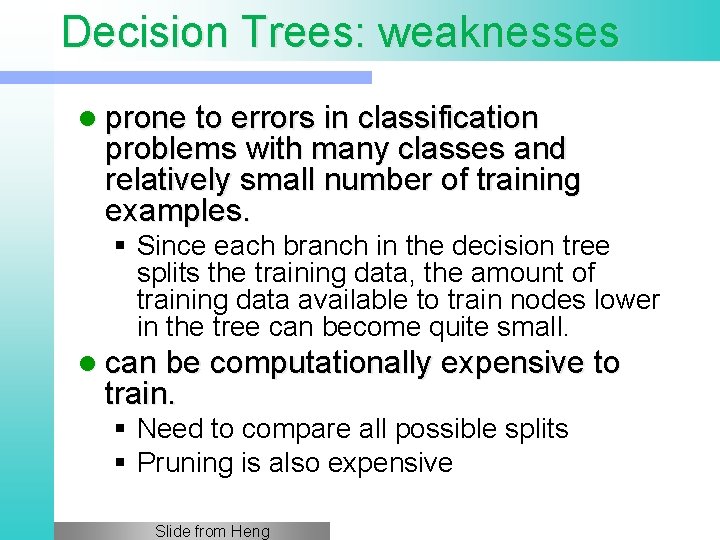 Decision Trees: weaknesses

- prone to errors in classification problems with many classes and relatively small number of training examples.
  - Since each branch in the decision tree splits the training data, the amount of training data available to train nodes lower in the tree can become quite small.
- can be computationally expensive to train.
  - Need to compare all possible splits
  - Pruning is also expensive

Slide from Heng